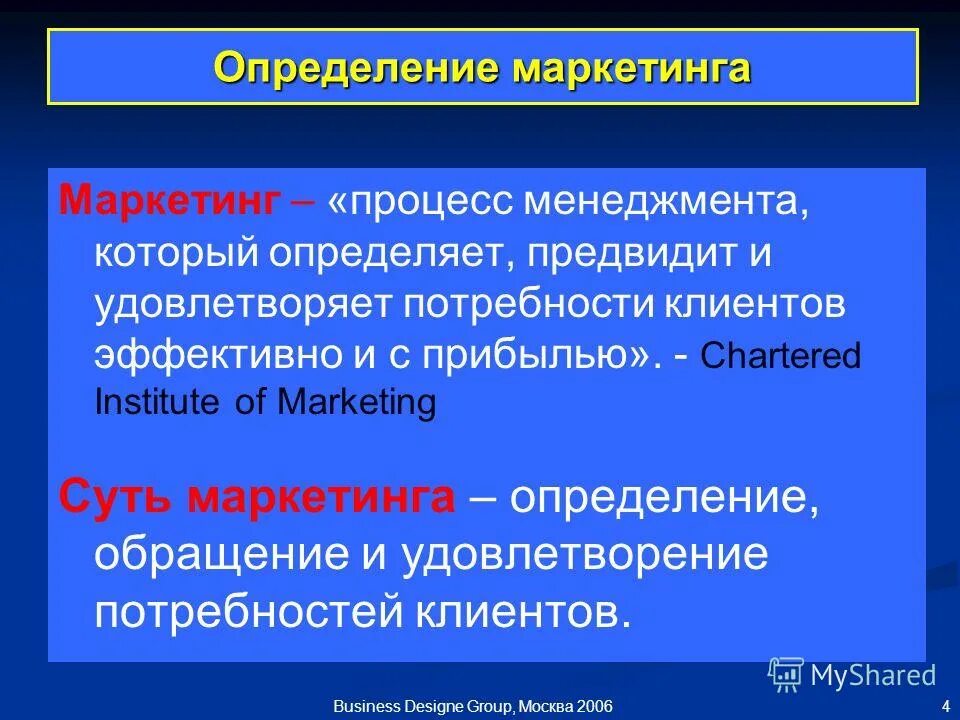 Определение маркетинга

Маркетинг – «процесс менеджмента, который определяет, предвидит и удовлетворяет потребности клиентов эффективно и с прибылью». - Chartered Institute of Marketing

Суть маркетинга – определение, обращение и удовлетворение потребностей клиентов.

MyShared

Business Designe Group, Москва 2006

4